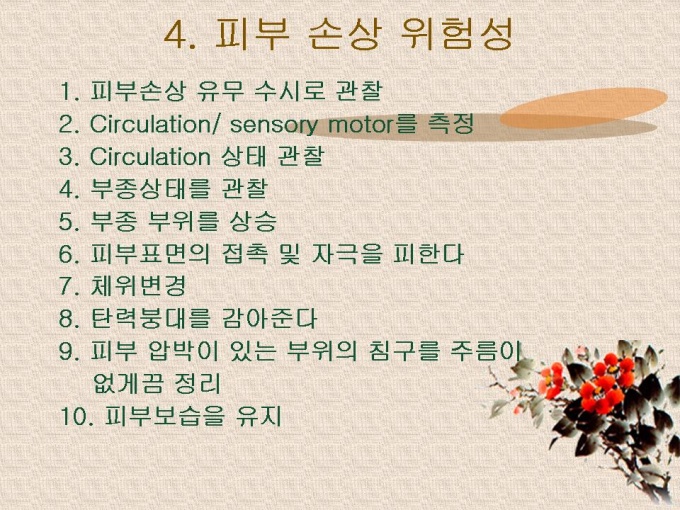 4. 피부 손상 위험성

1. 피부손상 유무 수시로 관찰
2. Circulation/ sensory motor를 측정
3. Circulation 상태 관찰
4. 부종상태를 관찰
5. 부종 부위를 상승
6. 피부표면의 접촉 및 자극을 피한다
7. 체위변경
8. 탄력붕대를 감아준다
9. 피부 압박이 있는 부위의 침구를 주름이 없게끔 정리
10. 피부보습을 유지